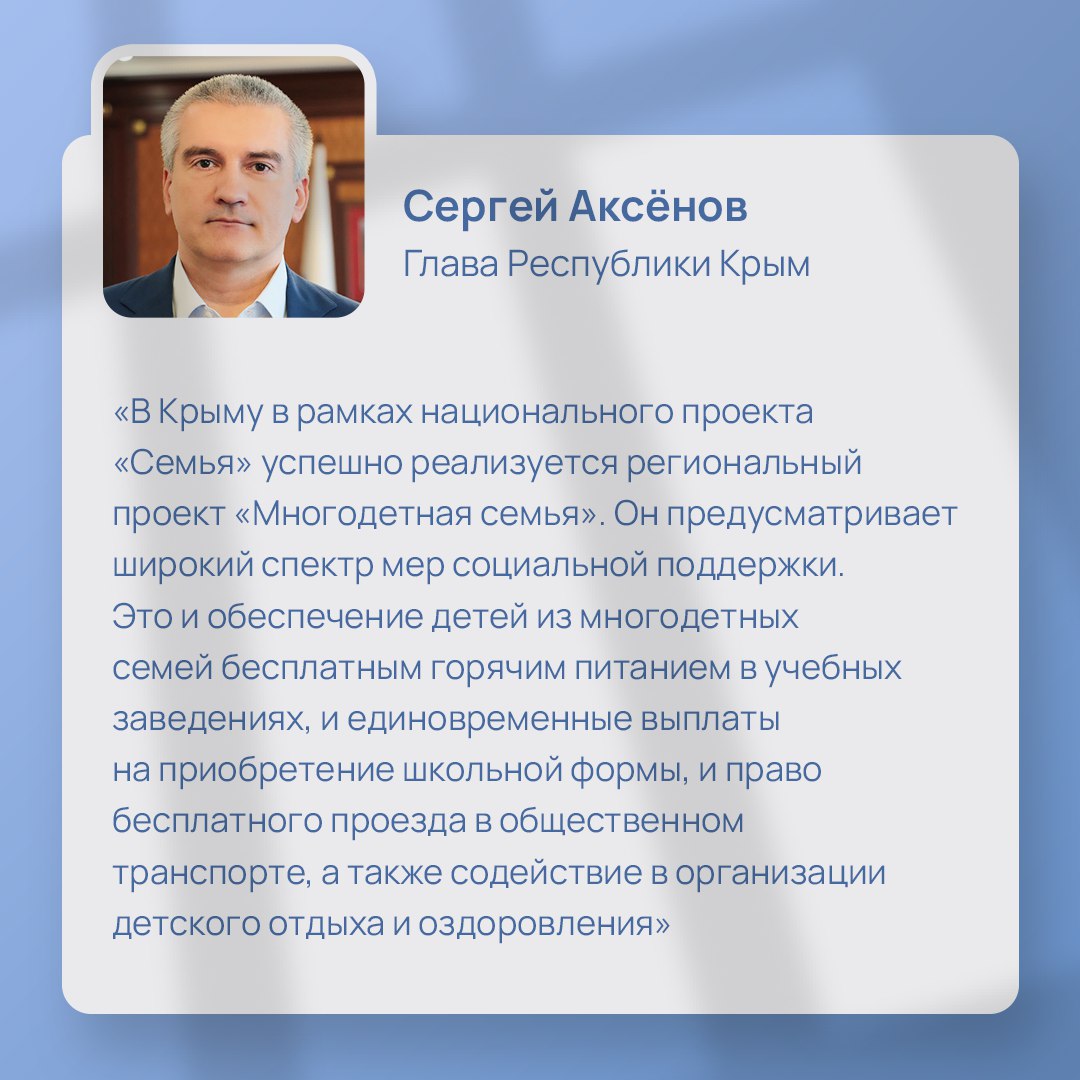 Сергей Аксёнов
Глава Республики Крым

«В Крыму в рамках национального проекта «Семья» успешно реализуется региональный проект «Многодетная семья». Он предусматривает широкий спектр мер социальной поддержки. Это и обеспечение детей из многодетных семей бесплатным горячим питанием в учебных заведениях, и единовременные выплаты на приобретение школьной формы, и право бесплатного проезда в общественном транспорте, а также содействие в организации детского отдыха и оздоровления»